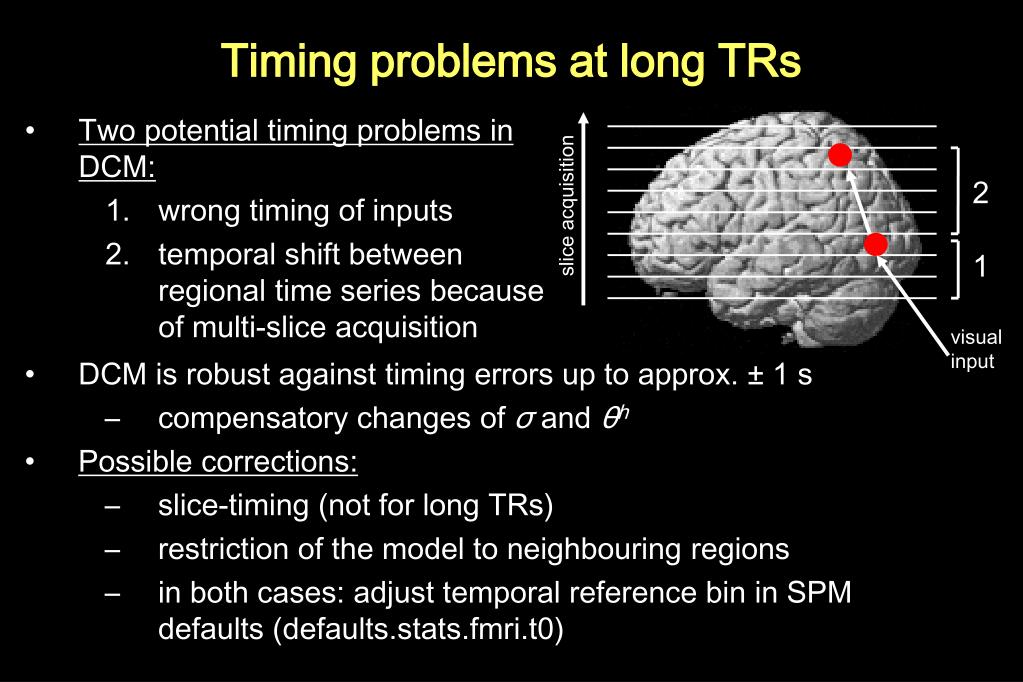 Timing problems at long TRs

• Two potential timing problems in DCM:
1. wrong timing of inputs
2. temporal shift between regional time series because of multi-slice acquisition

slice acquisition

2

1

visual input

• DCM is robust against timing errors up to approx. ± 1 s
– compensatory changes of $\sigma$ and $\theta^h$

• Possible corrections:
– slice-timing (not for long TRs)
– restriction of the model to neighbouring regions
– in both cases: adjust temporal reference bin in SPM defaults (defaults.stats.fmri.t0)